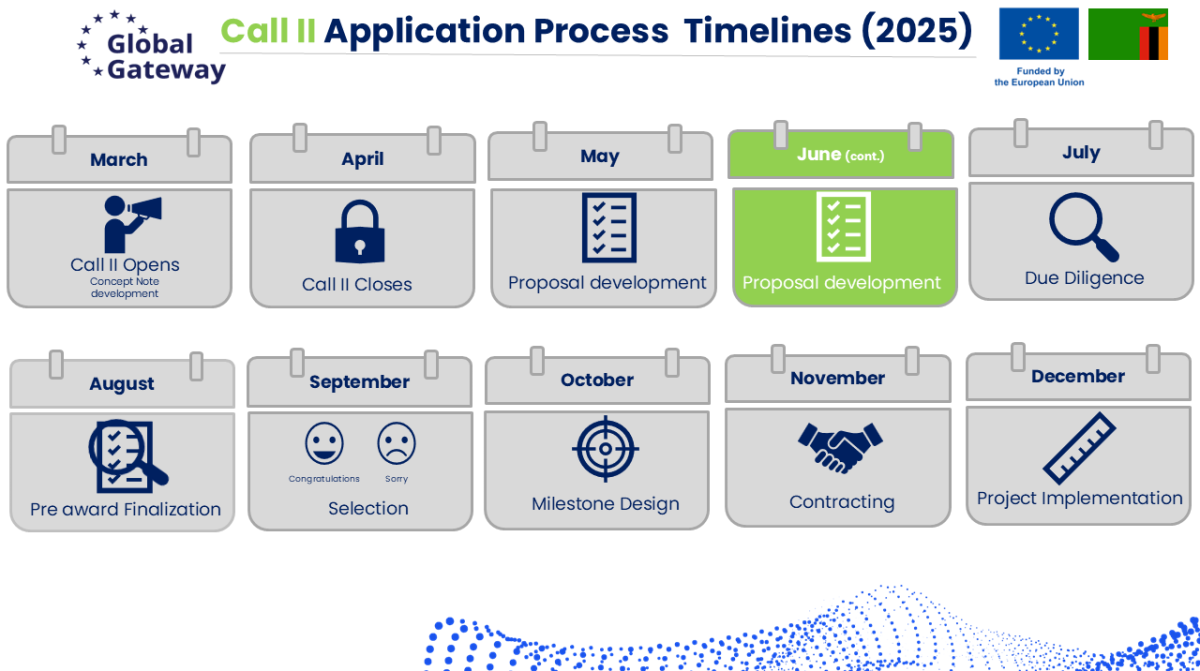 Global Gateway

Call II Application Process Timelines (2025)

Funded by the European Union

March
Call II Opens
Concept Note development

April
Call II Closes

May
Proposal development

June (cont.)
Proposal development

July
Due Diligence

August
Pre award Finalization

September
Congratulations
Sorry
Selection

October
Milestone Design

November
Contracting

December
Project Implementation